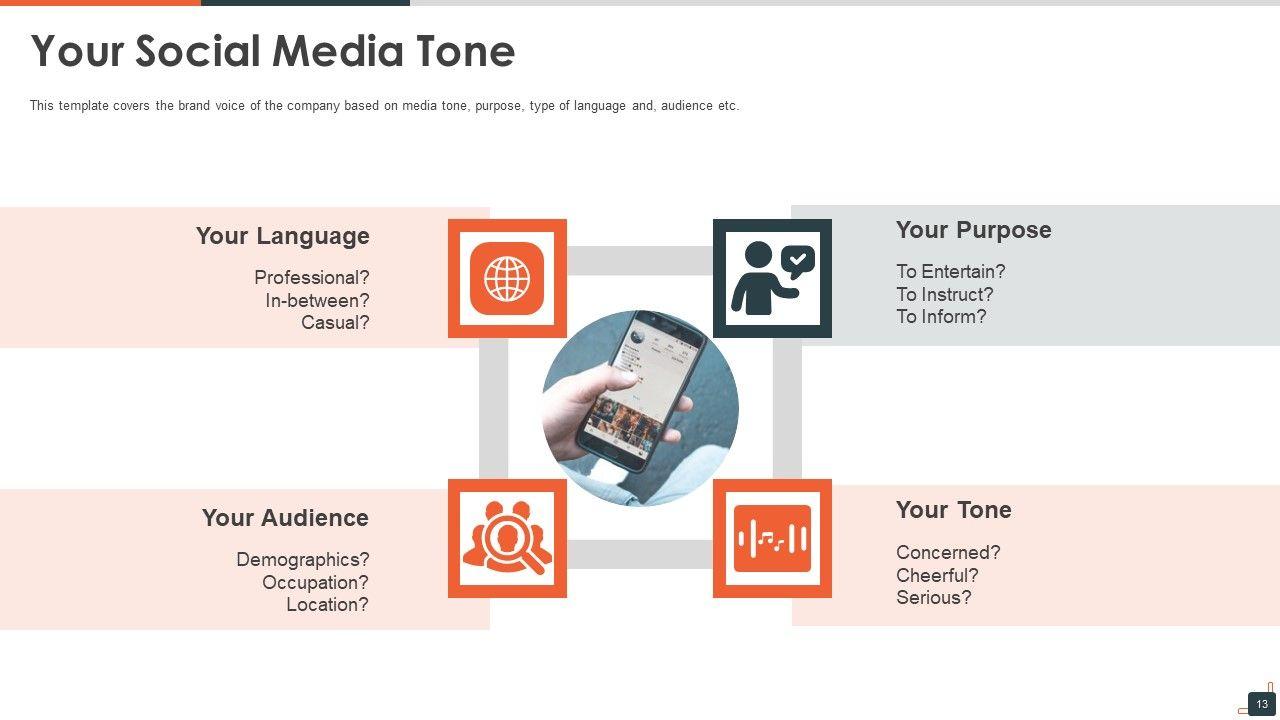 Your Social Media Tone

This template covers the brand voice of the company based on media tone, purpose, type of language and, audience etc.

Your Language

Professional?
In-between?
Casual?

Your Purpose

To Entertain?
To Instruct?
To Inform?

Your Audience

Demographics?
Occupation?
Location?

Your Tone

Concerned?
Cheerful?
Serious?

13